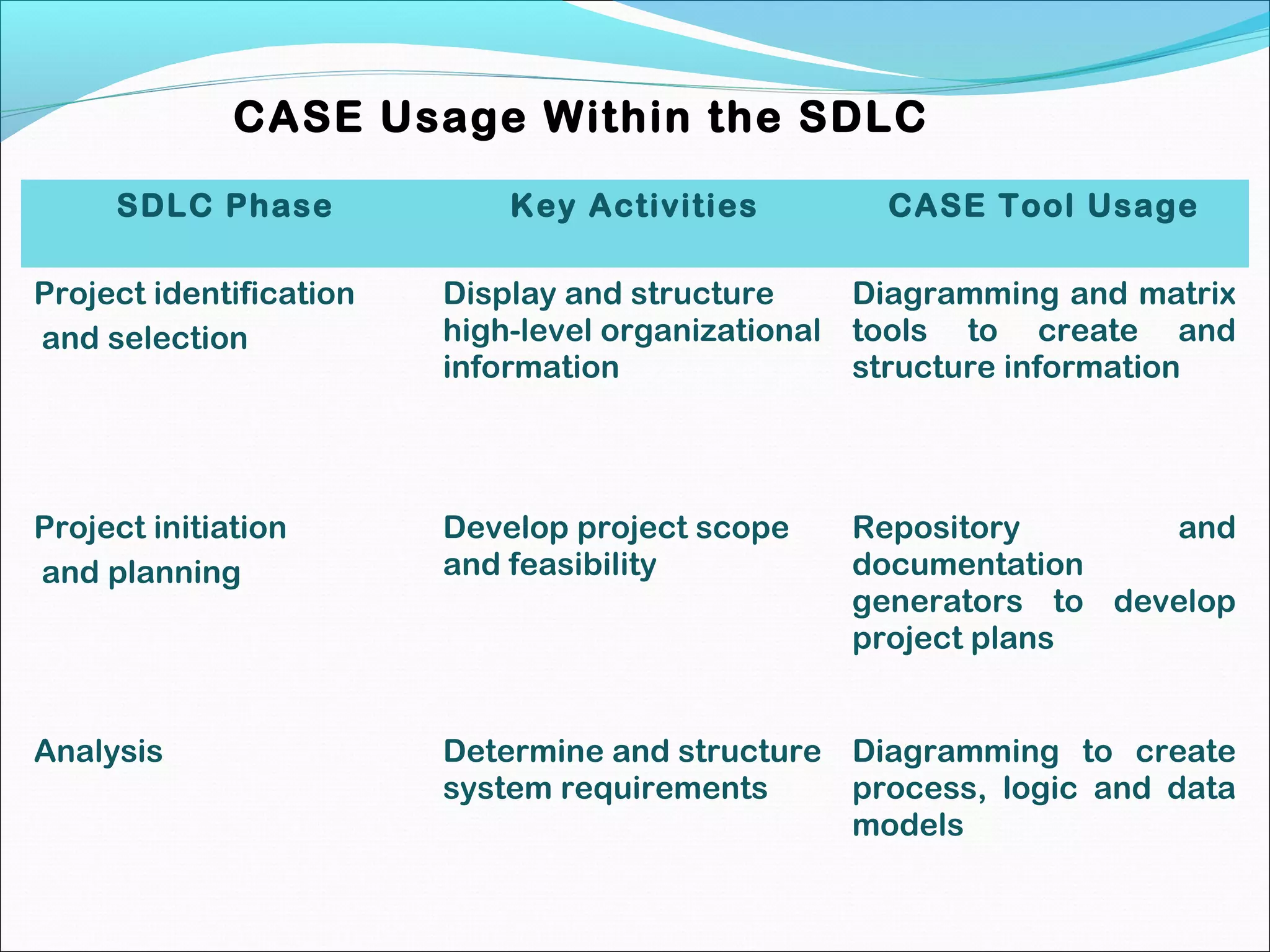 CASE Usage Within the SDLC

| SDLC Phase | Key Activities | CASE Tool Usage |
|---|---|---|
| Project identification and selection | Display and structure high-level organizational information | Diagramming and matrix tools to create and structure information |
| Project initiation and planning | Develop project scope and feasibility | Repository and documentation generators to develop project plans |
| Analysis | Determine and structure system requirements | Diagramming to create process, logic and data models |